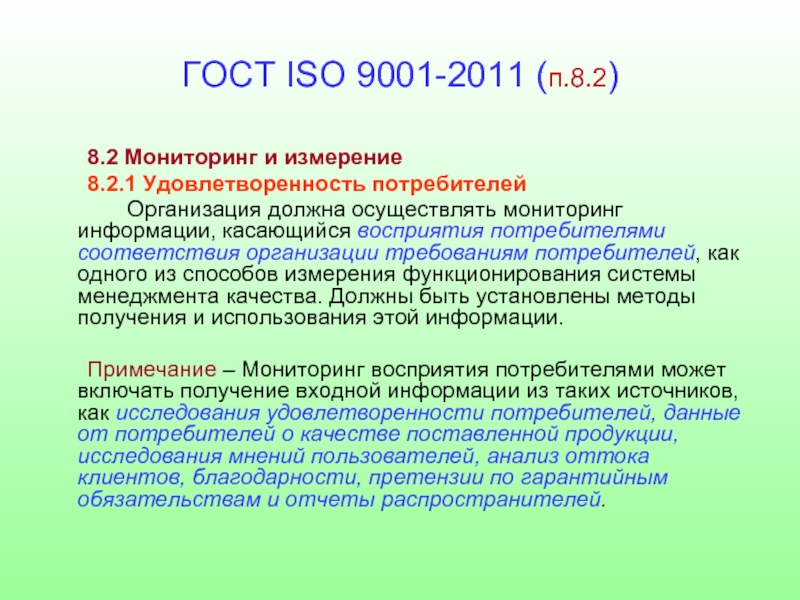 ГОСТ ISO 9001-2011 (п.8.2)

8.2 Мониторинг и измерение

8.2.1 Удовлетворенность потребителей

Организация должна осуществлять мониторинг информации, касающийся восприятия потребителями соответствия организации требованиям потребителей, как одного из способов измерения функционирования системы менеджмента качества. Должны быть установлены методы получения и использования этой информации.

Примечание – Мониторинг восприятия потребителями может включать получение входной информации из таких источников, как исследования удовлетворенности потребителей, данные от потребителей о качестве поставленной продукции, исследования мнений пользователей, анализ оттока клиентов, благодарности, претензии по гарантийным обязательствам и отчеты распространителей.